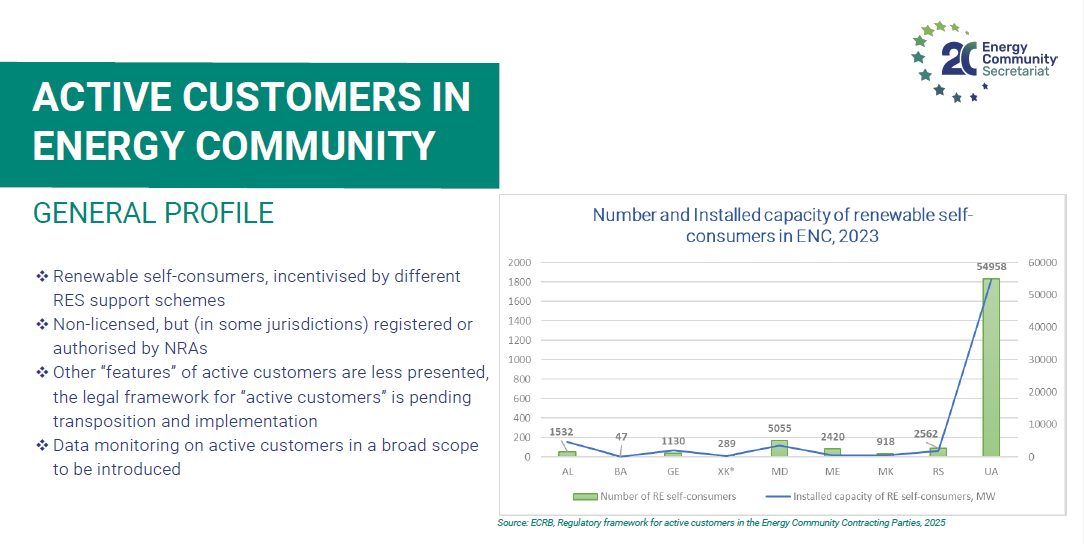 20 Energy Community Secretariat

ACTIVE CUSTOMERS IN ENERGY COMMUNITY

GENERAL PROFILE

❖ Renewable self-consumers, incentivised by different RES support schemes
❖ Non-licensed, but (in some jurisdictions) registered or authorised by NRAs
❖ Other "features" of active customers are less presented, the legal framework for "active customers" is pending transposition and implementation
❖ Data monitoring on active customers in a broad scope to be introduced

Number and Installed capacity of renewable self-consumers in ENC, 2023

2000
1800
1600
1400
1200
1000
800
600
400
200
0

60000
50000
40000
30000
20000
10000
0

1532 47 1130 289 5055 2420 918 2562 54958

AL BA GE XK* MD ME MK RS UA

Number of RE self-consumers
Installed capacity of RE self-consumers, MW

Source: ECRB, Regulatory framework for active customers in the Energy Community Contracting Parties, 2025